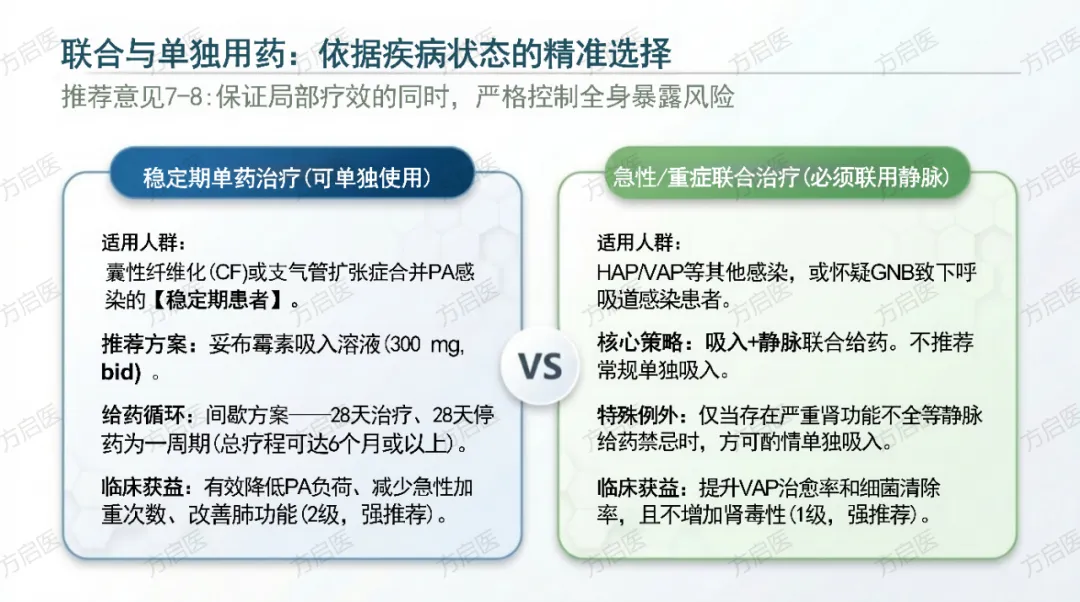 联合与单独用药：依据疾病状态的精准选择

推荐意见7-8:保证局部疗效的同时，严格控制全身暴露风险

稳定期单药治疗(可单独使用)

适用人群：

囊性纤维化(CF)或支气管扩张症合并PA感染的【稳定期患者】。

推荐方案：妥布霉素吸入溶液(300 mg, bid)。

给药循环：间歇方案——28天治疗、28天停药为一周期(总疗程可达6个月或以上)。

临床获益：有效降低PA负荷、减少急性加重次数、改善肺功能(2级，强推荐)。

VS

急性/重症联合治疗(必须联用静脉)

适用人群：

HAP/VAP等其他感染，或怀疑GNB致下呼吸道感染患者。

核心策略：吸入+静脉联合给药。不推荐常规单独吸入。

特殊例外：仅当存在严重肾功能不全等静脉给药禁忌时，方可酌情单独吸入。

临床获益：提升VAP治愈率和细菌清除率，且不增加肾毒性(1级，强推荐)。

方启医